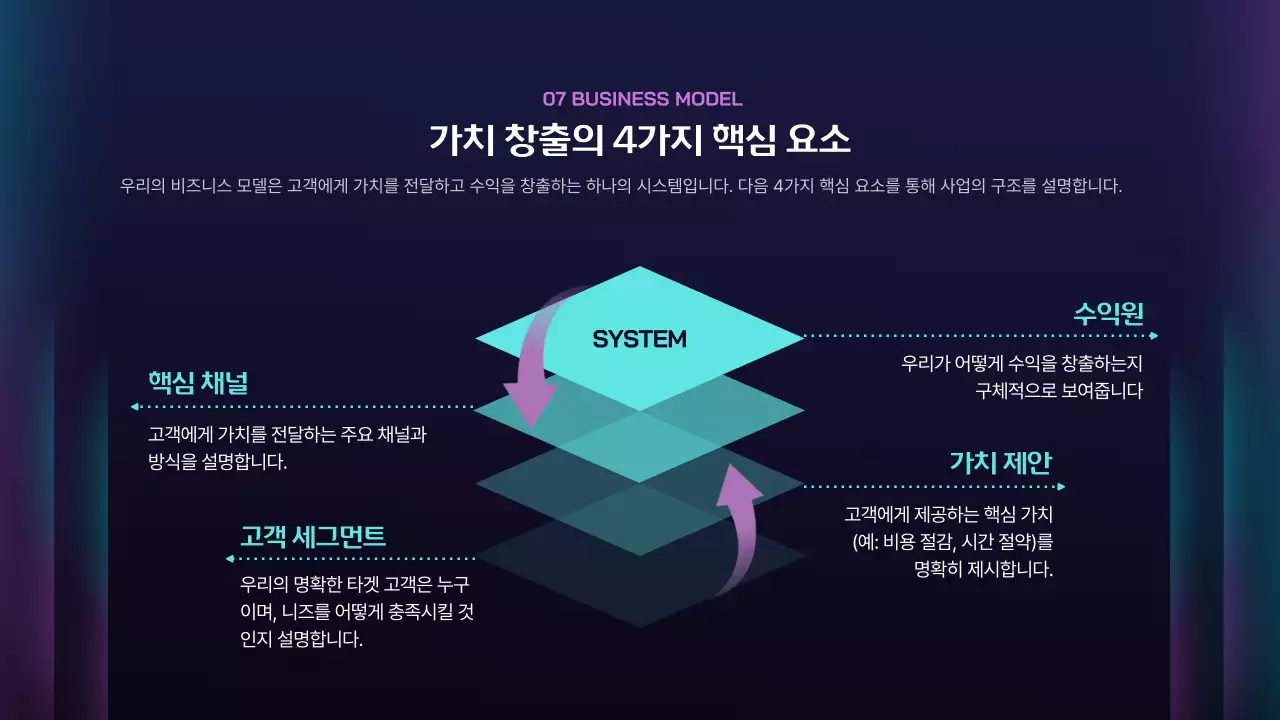 07 BUSINESS MODEL

가치 창출의 4가지 핵심 요소

우리의 비즈니스 모델은 고객에게 가치를 전달하고 수익을 창출하는 하나의 시스템입니다. 다음 4가지 핵심 요소를 통해 사업의 구조를 설명합니다.

SYSTEM

수익원

우리가 어떻게 수익을 창출하는지 구체적으로 보여줍니다

핵심 채널

고객에게 가치를 전달하는 주요 채널과 방식을 설명합니다.

가치 제안

고객에게 제공하는 핵심 가치 (예: 비용 절감, 시간 절약)를 명확히 제시합니다.

고객 세그먼트

우리의 명확한 타겟 고객은 누구이며, 니즈를 어떻게 충족시킬 것인지 설명합니다.